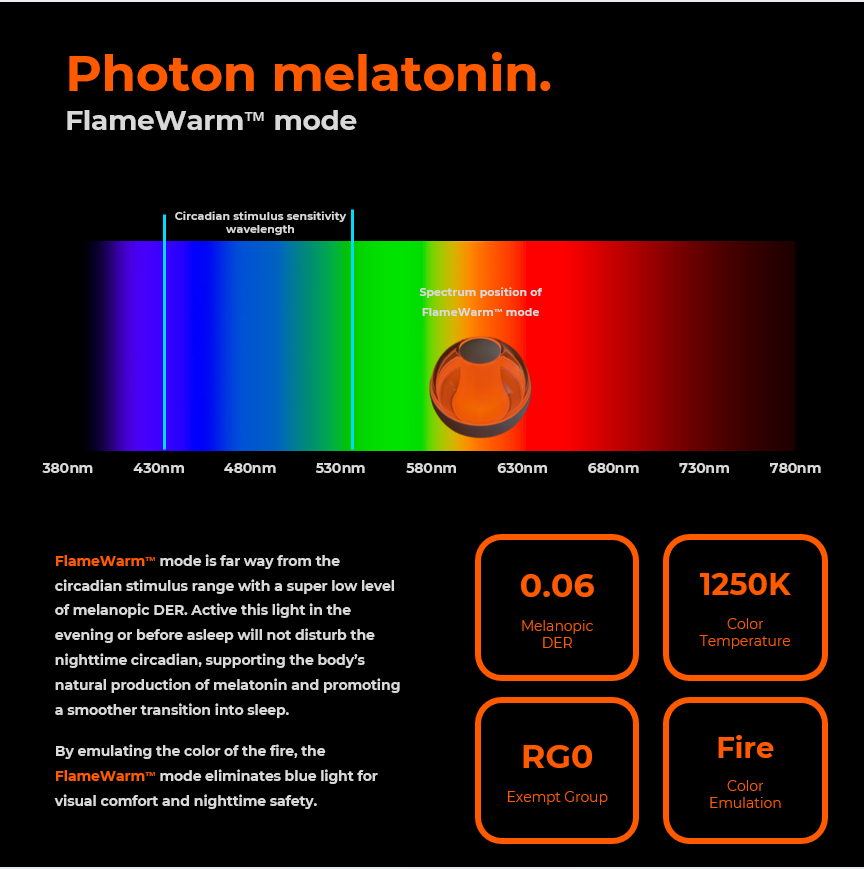 Photon melatonin.
FlameWarm™ mode

Circadian stimulus sensitivity wavelength

Spectrum position of FlameWarm™ mode

380nm 430nm 480nm 530nm 580nm 630nm 680nm 730nm 780nm

FlameWarm™ mode is far way from the circadian stimulus range with a super low level of melanopic DER. Active this light in the evening or before asleep will not disturb the nighttime circadian, supporting the body's natural production of melatonin and promoting a smoother transition into sleep.

By emulating the color of the fire, the FlameWarm™ mode eliminates blue light for visual comfort and nighttime safety.

0.06
Melanopic DER

1250K
Color Temperature

RG0
Exempt Group

Fire
Color Emulation